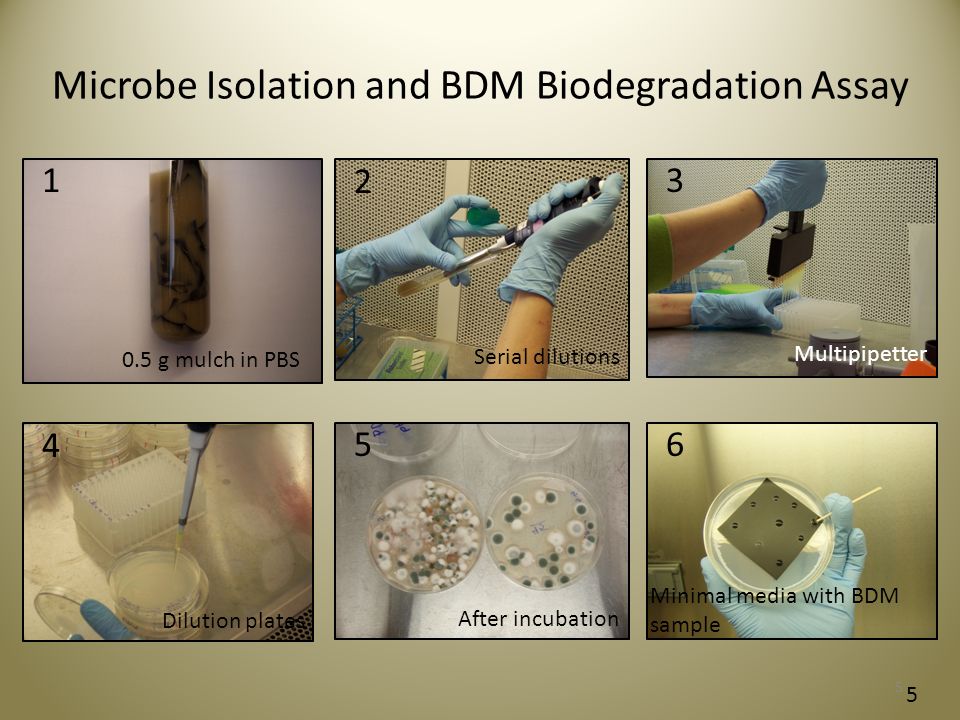 Microbe Isolation and BDM Biodegradation Assay

1

0.5 g mulch in PBS

2

Serial dilutions

3

Multipipetter

4

Dilution plates

5

After incubation

6

Minimal media with BDM sample

5